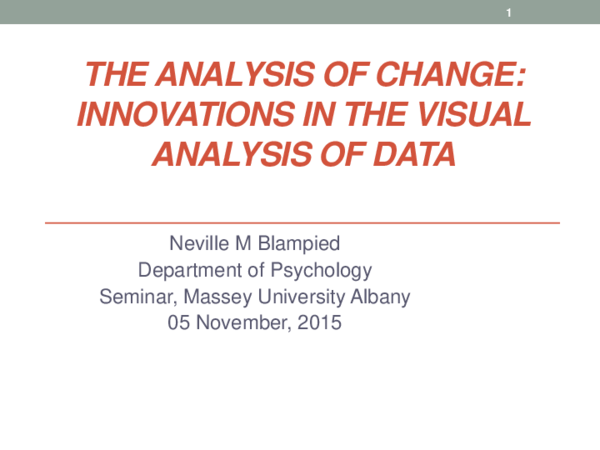 1

THE ANALYSIS OF CHANGE: INNOVATIONS IN THE VISUAL ANALYSIS OF DATA

Neville M Blampied
Department of Psychology
Seminar, Massey University Albany
05 November, 2015